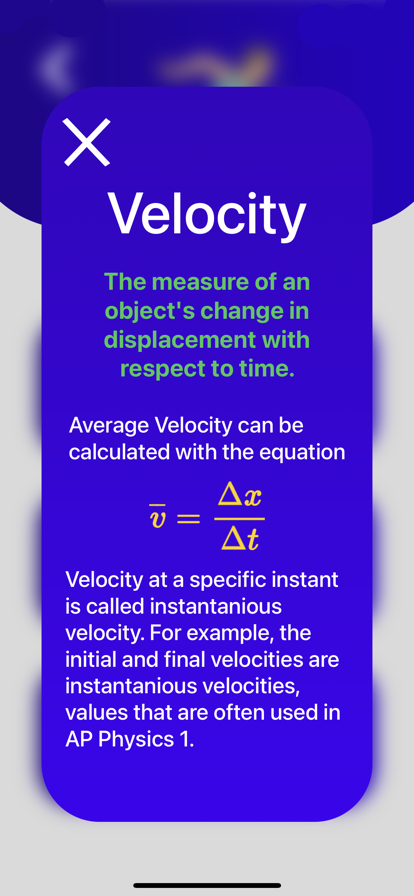 Velocity

The measure of an object's change in displacement with respect to time.

Average Velocity can be calculated with the equation

$\bar{v} = \frac{\Delta x}{\Delta t}$

Velocity at a specific instant is called instantanious velocity. For example, the initial and final velocities are instantanious velocities, values that are often used in AP Physics 1.